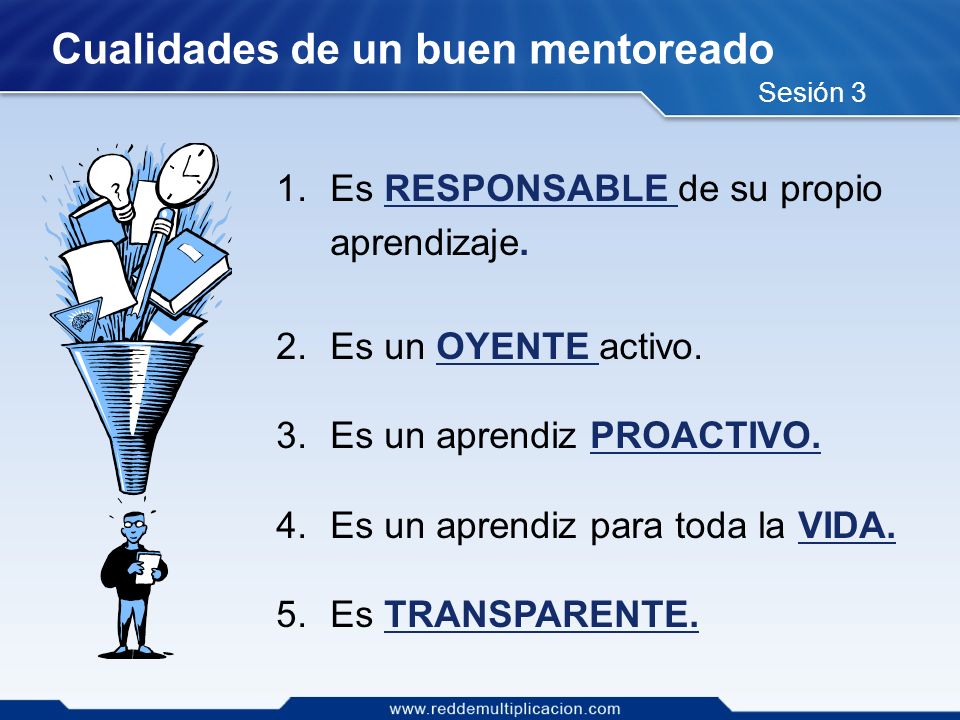 Cualidades de un buen mentoreado

Sesión 3

1. Es RESPONSABLE de su propio aprendizaje.

2. Es un OYENTE activo.

3. Es un aprendiz PROACTIVO.

4. Es un aprendiz para toda la VIDA.

5. Es TRANSPARENTE.

www.reddemultiplicacion.com